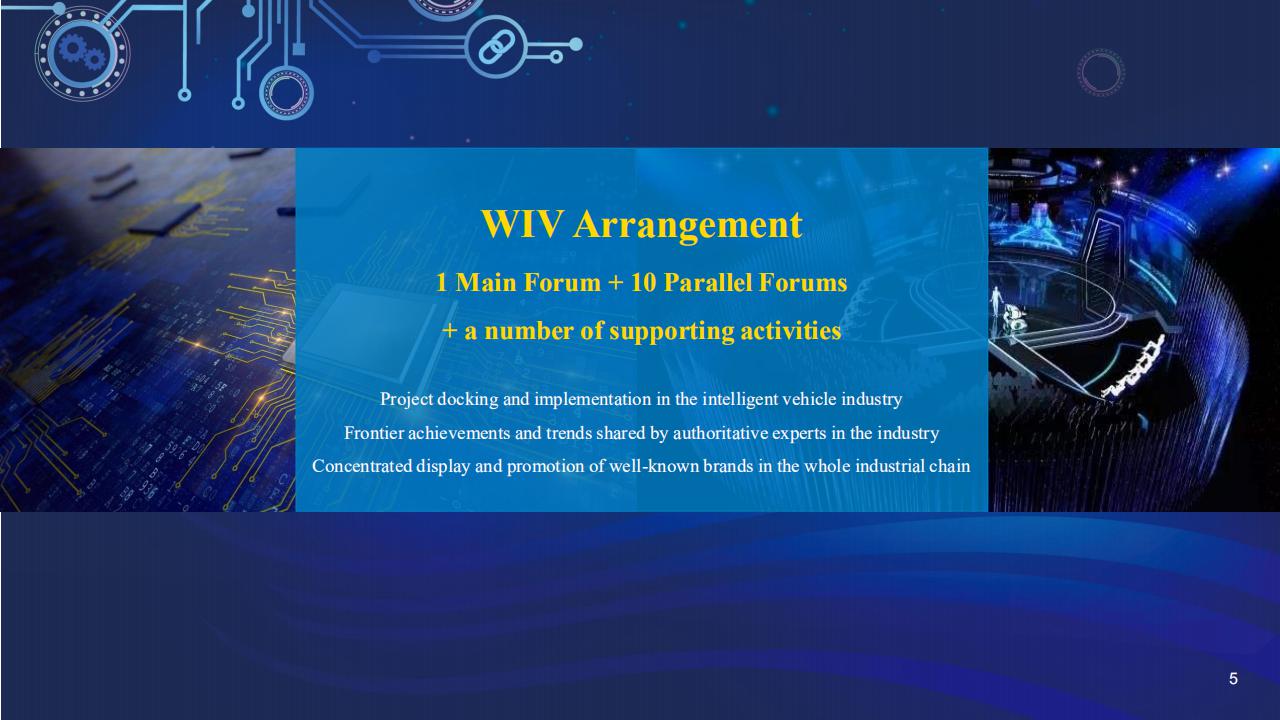 WIV Arrangement

1 Main Forum + 10 Parallel Forums

+ a number of supporting activities

Project docking and implementation in the intelligent vehicle industry

Frontier achievements and trends shared by authoritative experts in the industry

Concentrated display and promotion of well-known brands in the whole industrial chain

5